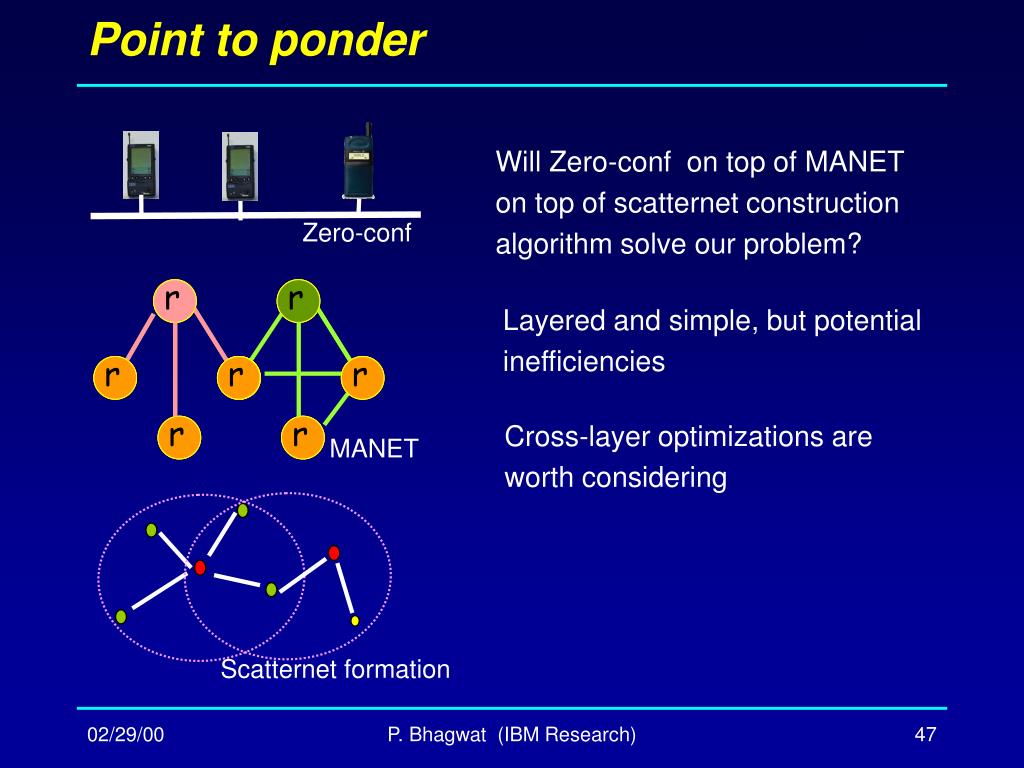 Point to ponder

Zero-conf

r r r r r r r

MANET

Scatternet formation

Will Zero-conf on top of MANET on top of scatternet construction algorithm solve our problem?

Layered and simple, but potential inefficiencies

Cross-layer optimizations are worth considering

02/29/00

P. Bhagwat (IBM Research)

47